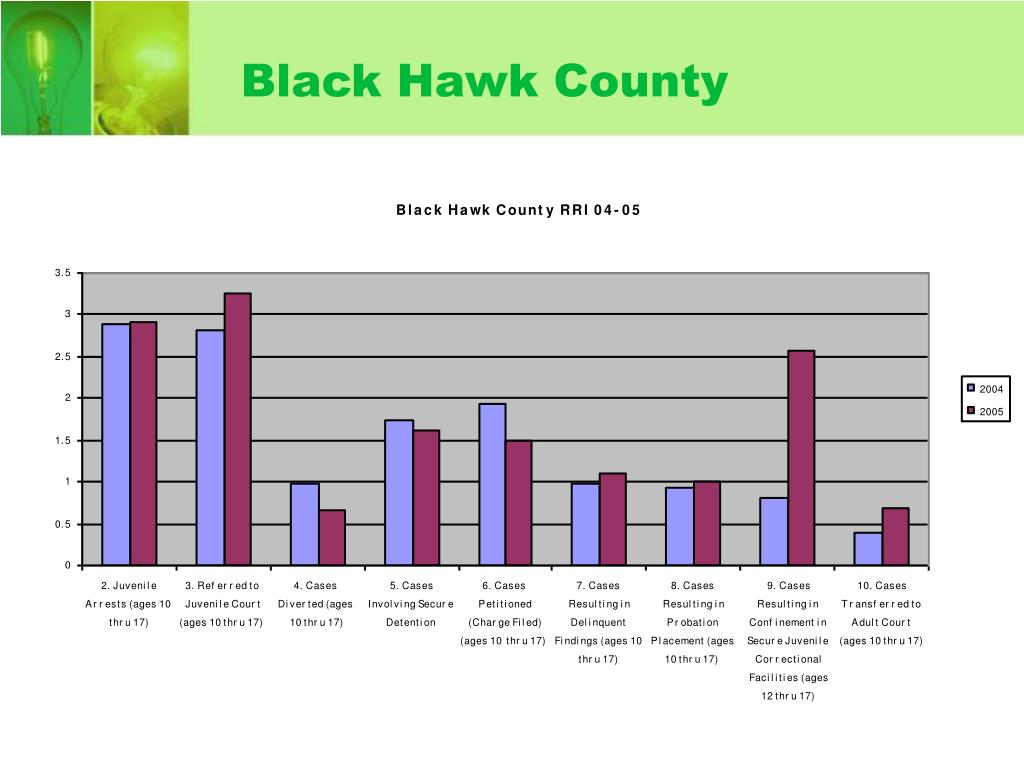 Black Hawk County

Black Hawk County RRI 04-05

3.5
3
2.5
2
1.5
1
0.5
0

2004
2005

2. Juvenile Arrests (ages 10 thru 17)
3. Referred to Juvenile Court (ages 10 thru 17)
4. Cases Diverted (ages 10 thru 17)
5. Cases Involving Secure Detention
6. Cases Petitioned (Charge Filed) (ages 10 thru 17)
7. Cases Resulting in Delinquent Findings (ages 10 thru 17)
8. Cases Resulting in Probation Placement (ages 10 thru 17)
9. Cases Resulting in Confinement in Secure Juvenile Correctional Facilities (ages 12 thru 17)
10. Cases Transferred to Adult Court (ages 10 thru 17)